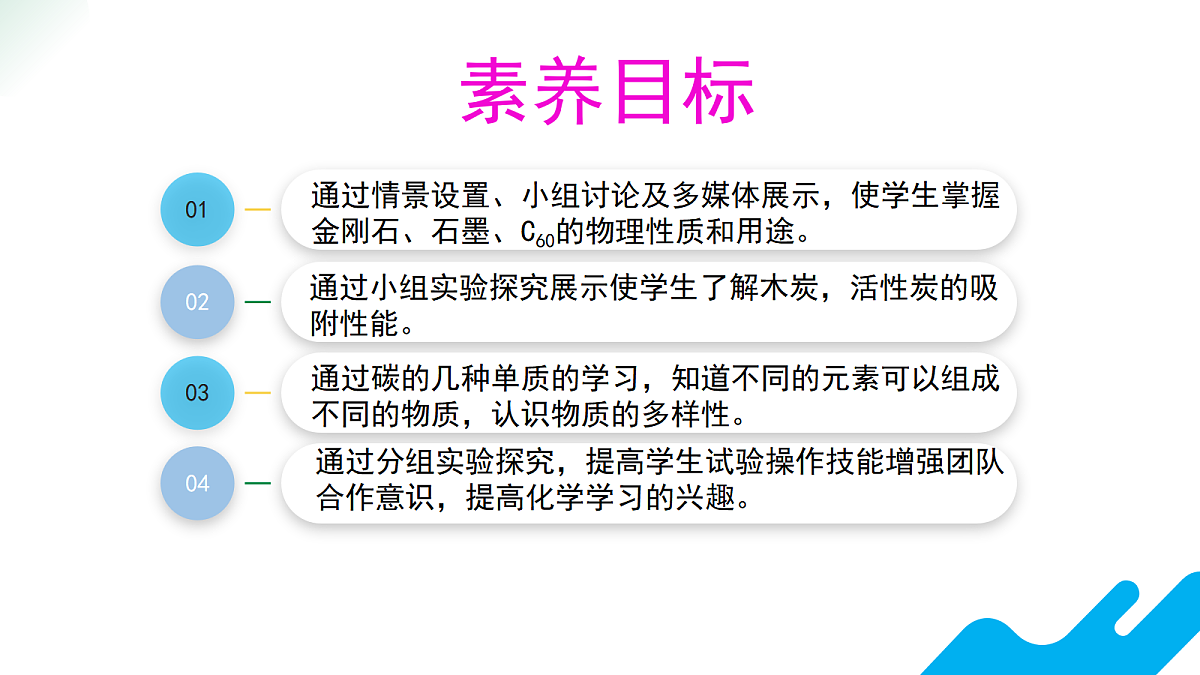 素养目标

01 通过情景设置、小组讨论及多媒体展示，使学生掌握金刚石、石墨、$C_{60}$的物理性质和用途。

02 通过小组实验探究展示使学生了解木炭，活性炭的吸附性能。

03 通过碳的几种单质的学习，知道不同的元素可以组成不同的物质，认识物质的多样性。

04 通过分组实验探究，提高学生试验操作技能增强团队合作意识，提高化学学习的兴趣。